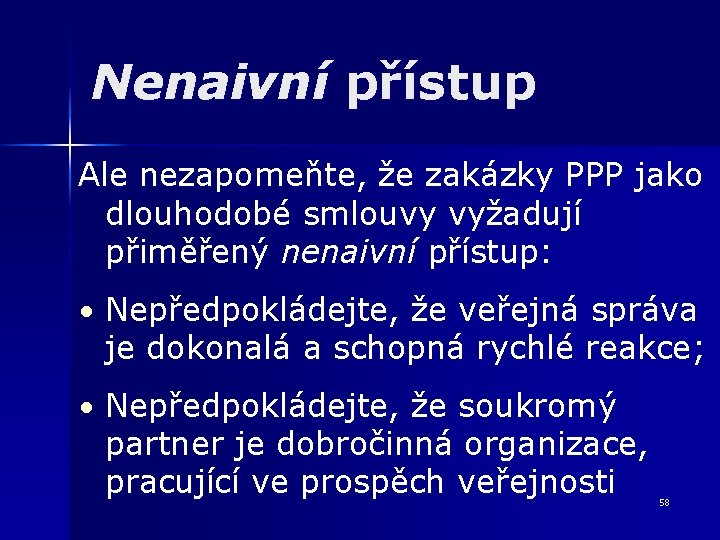 Nenaivní přístup

Ale nezapomeňte, že zakázky PPP jako dlouhodobé smlouvy vyžadují přiměřený nenaivní přístup:

• Nepředpokládejte, že veřejná správa je dokonalá a schopná rychlé reakce;

• Nepředpokládejte, že soukromý partner je dobročinná organizace, pracující ve prospěch veřejnosti

58